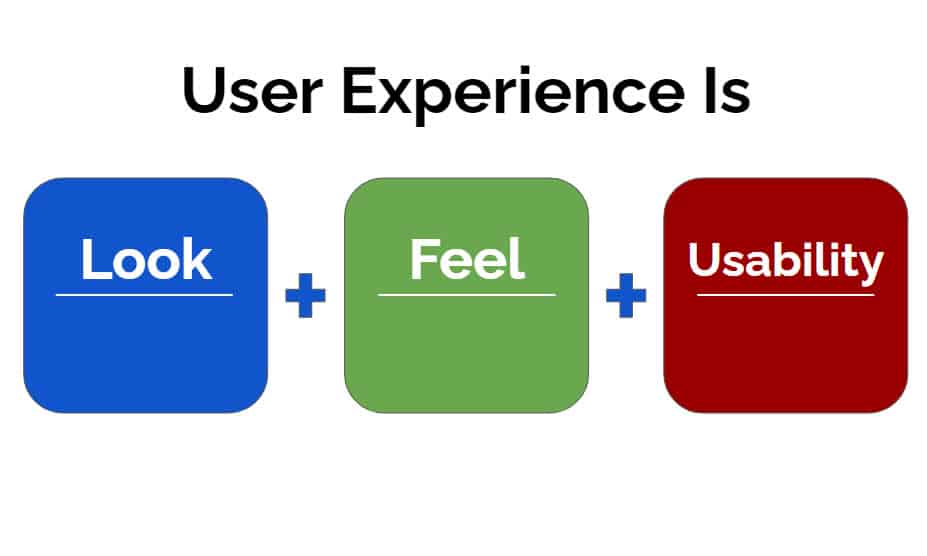 User Experience Is

Look + Feel + Usability